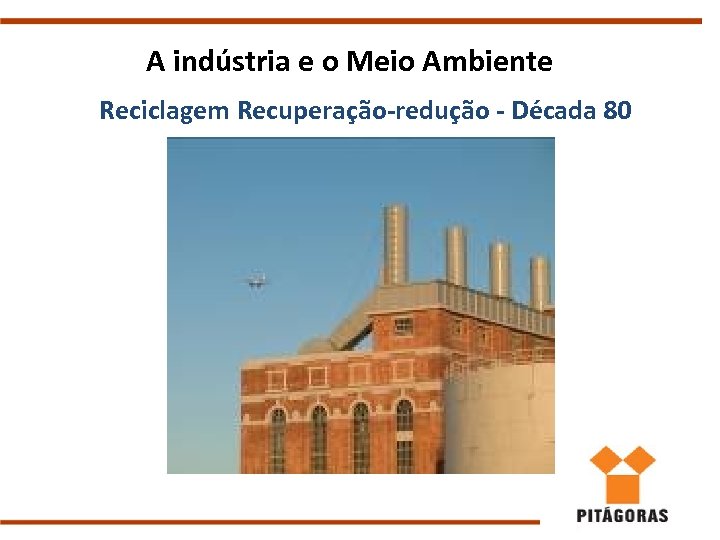 A indústria e o Meio Ambiente

Reciclagem Recuperação-redução - Década 80

PITÁGORAS